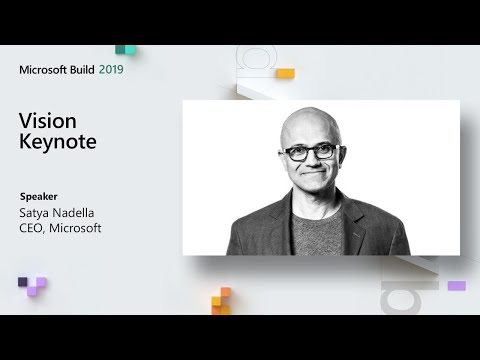 Microsoft Build 2019

Vision Keynote

Speaker
Satya Nadella
CEO, Microsoft